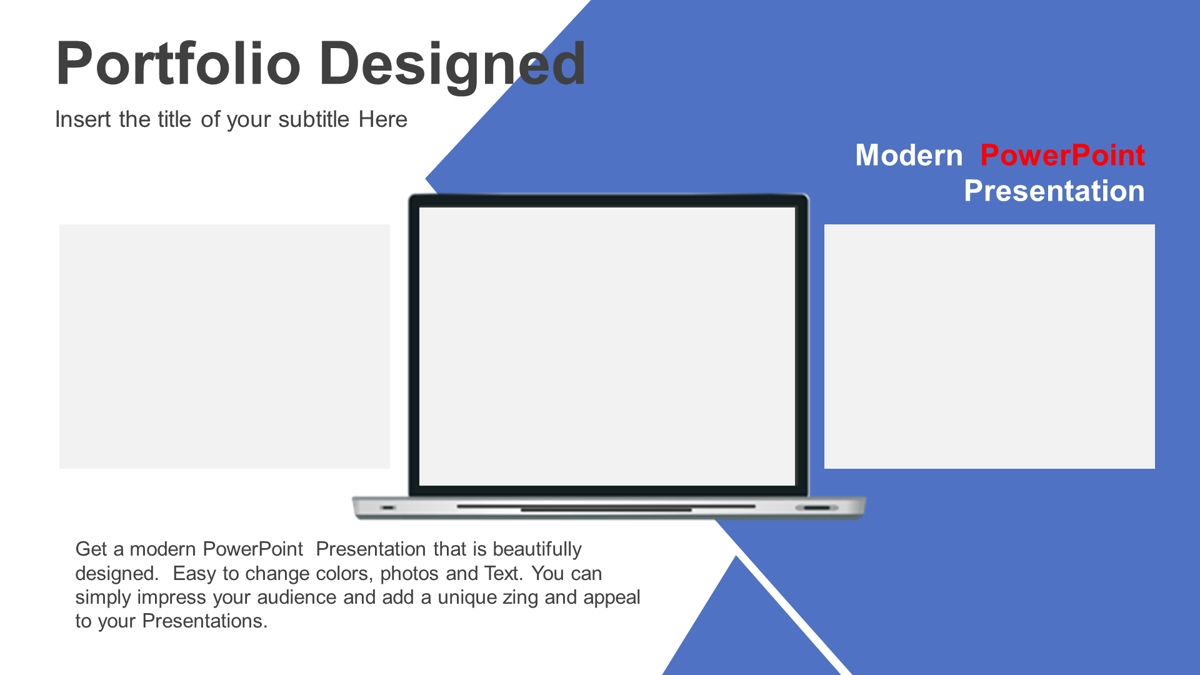 Portfolio Designed

Insert the title of your subtitle Here

Modern PowerPoint Presentation

Get a modern PowerPoint Presentation that is beautifully designed. Easy to change colors, photos and Text. You can simply impress your audience and add a unique zing and appeal to your Presentations.